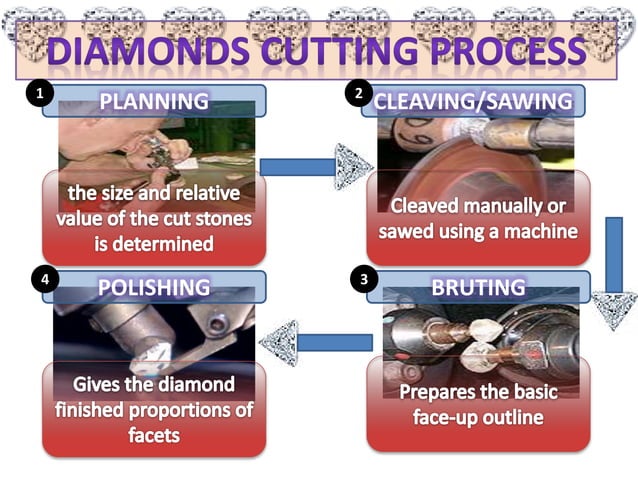 DIAMONDS CUTTING PROCESS

1 PLANNING

the size and relative value of the cut stones is determined

2 CLEAVING/SAWING

Cleaved manually or sawed using a machine

3 BRUTING

Prepares the basic face-up outline

4 POLISHING

Gives the diamond finished proportions of facets